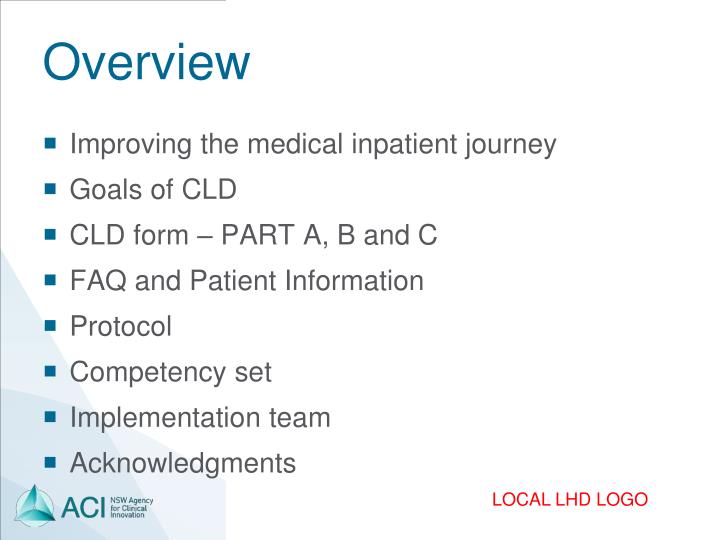 Overview

- Improving the medical inpatient journey
- Goals of CLD
- CLD form – PART A, B and C
- FAQ and Patient Information
- Protocol
- Competency set
- Implementation team
- Acknowledgments

ACI NSW Agency for Clinical Innovation

LOCAL LHD LOGO